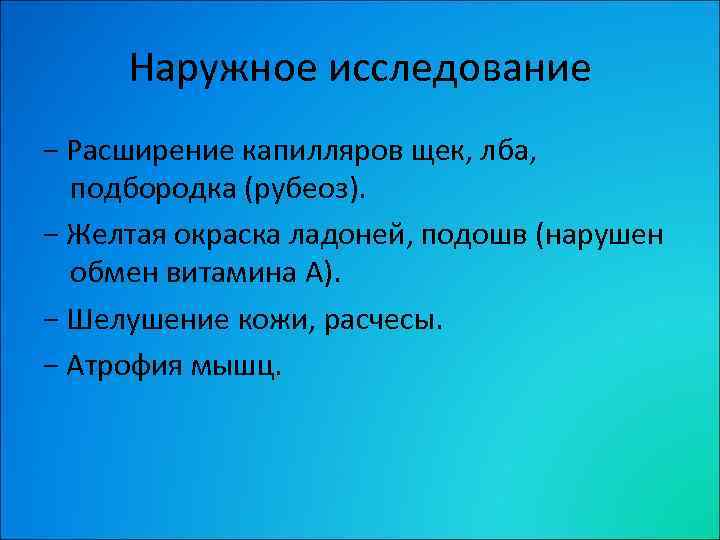 Наружное исследование

– Расширение капилляров щек, лба, подбородка (рубеоз).

– Желтая окраска ладоней, подошв (нарушен обмен витамина А).

– Шелушение кожи, расчесы.

– Атрофия мышц.